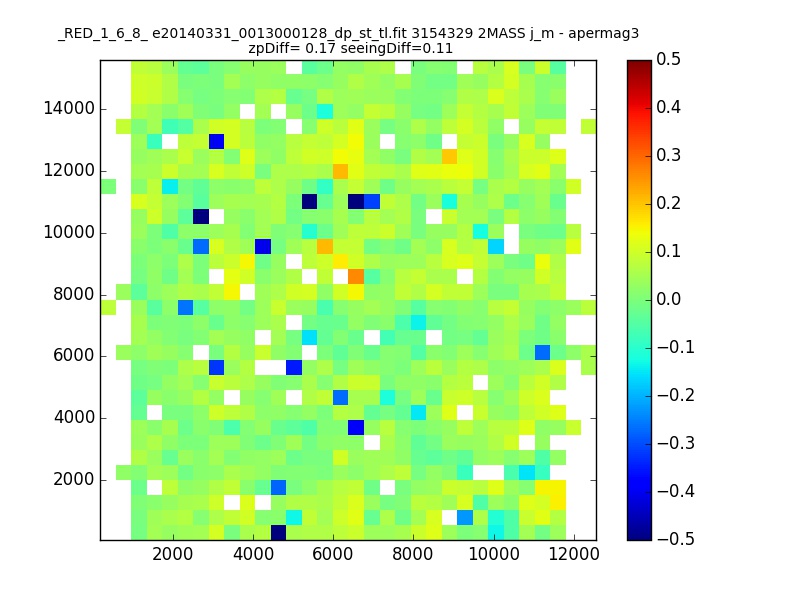 _RED_1_6_8_ e20140331_0013000128_dp_st_tl.fit 3154329 2MASS j_m - apermag3
zpDiff= 0.17 seeingDiff=0.11

14000
12000
10000
8000
6000
4000
2000

2000 4000 6000 8000 10000 12000

0.5
0.4
0.3
0.2
0.1
0.0
−0.1
−0.2
−0.3
−0.4
−0.5